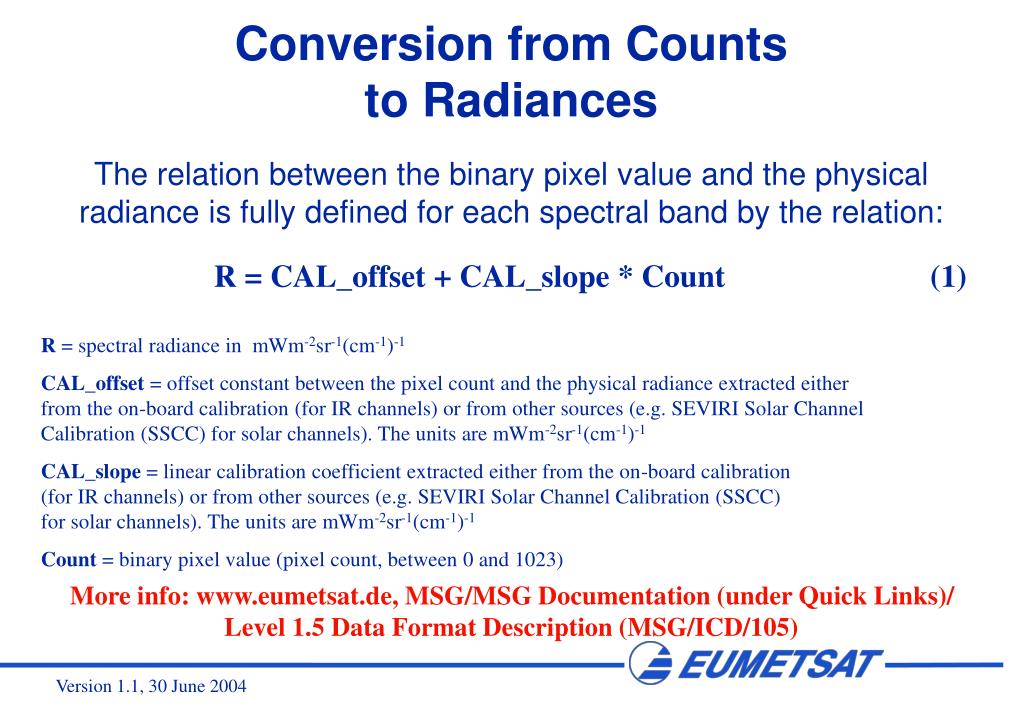 Conversion from Counts to Radiances

The relation between the binary pixel value and the physical radiance is fully defined for each spectral band by the relation:

R = CAL_offset + CAL_slope * Count (1)

R = spectral radiance in $mWm^{-2}sr^{-1}(cm^{-1})^{-1}$

CAL_offset = offset constant between the pixel count and the physical radiance extracted either from the on-board calibration (for IR channels) or from other sources (e.g. SEVIRI Solar Channel Calibration (SSCC) for solar channels). The units are $mWm^{-2}sr^{-1}(cm^{-1})^{-1}$

CAL_slope = linear calibration coefficient extracted either from the on-board calibration (for IR channels) or from other sources (e.g. SEVIRI Solar Channel Calibration (SSCC) for solar channels). The units are $mWm^{-2}sr^{-1}(cm^{-1})^{-1}$

Count = binary pixel value (pixel count, between 0 and 1023)

More info: www.eumetsat.de, MSG/MSG Documentation (under Quick Links)/ Level 1.5 Data Format Description (MSG/ICD/105)

EUMETSAT

Version 1.1, 30 June 2004